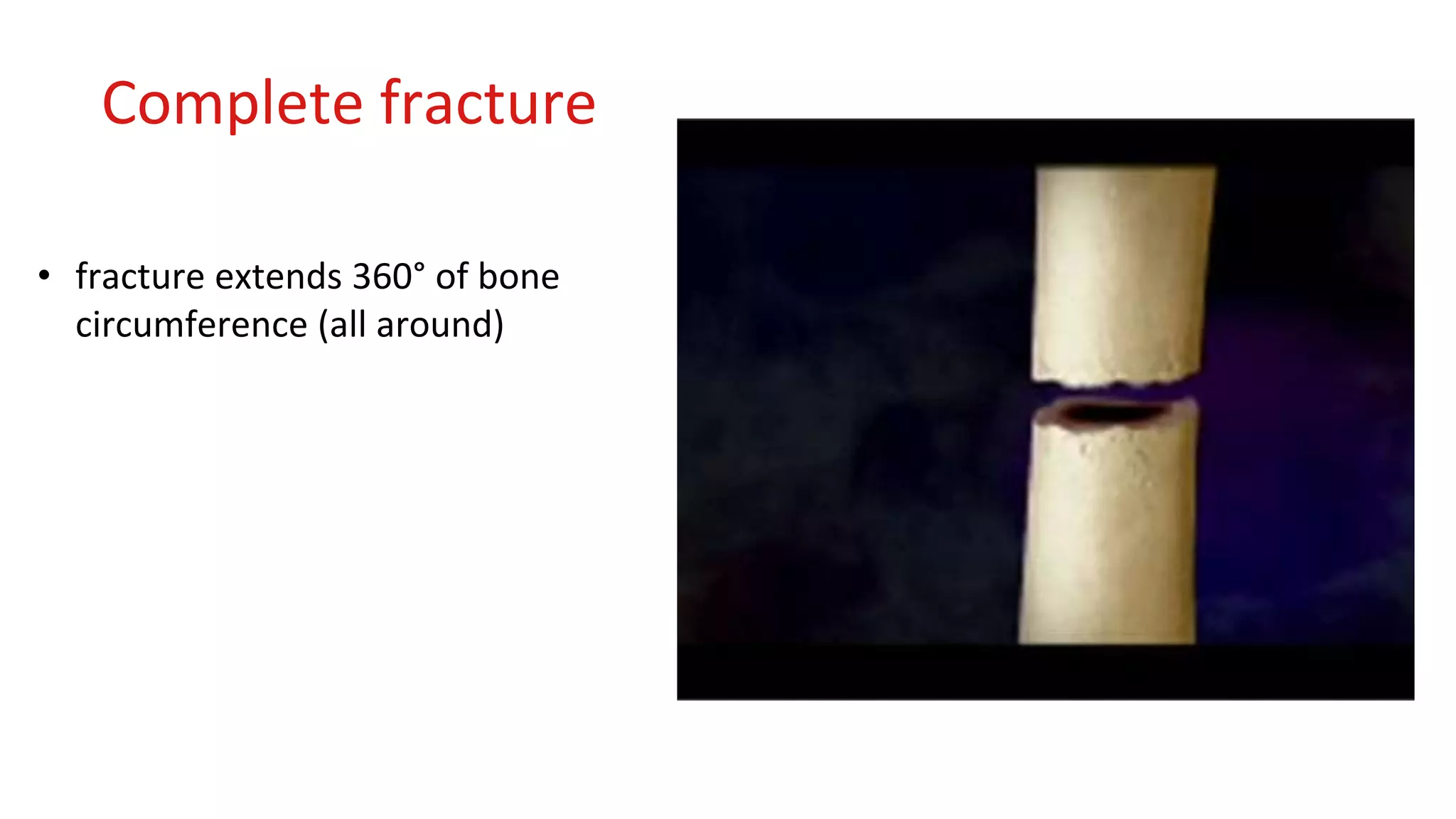 Complete fracture

• fracture extends 360° of bone circumference (all around)